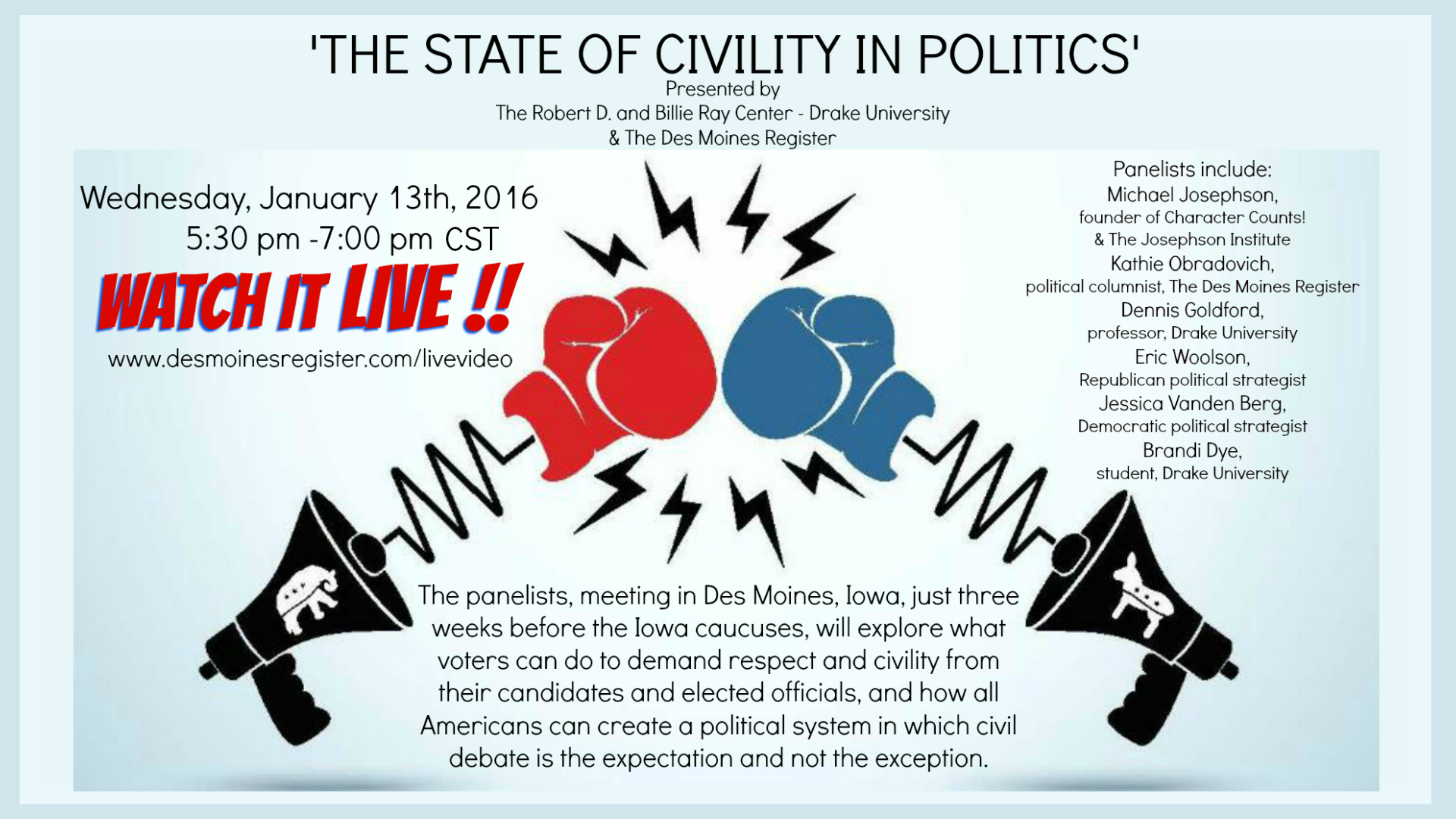 'THE STATE OF CIVILITY IN POLITICS'
Presented by
The Robert D. and Billie Ray Center - Drake University
& The Des Moines Register

Wednesday, January 13th, 2016
5:30 pm -7:00 pm CST

WATCH IT LIVE !!

www.desmoinesregister.com/livevideo

Panelists include:
Michael Josephson,
founder of Character Counts!
& The Josephson Institute
Kathie Obradovich,
political columnist, The Des Moines Register
Dennis Goldford,
professor, Drake University
Eric Woolson,
Republican political strategist
Jessica Vanden Berg,
Democratic political strategist
Brandi Dye,
student, Drake University

The panelists, meeting in Des Moines, Iowa, just three weeks before the Iowa caucuses, will explore what voters can do to demand respect and civility from their candidates and elected officials, and how all Americans can create a political system in which civil debate is the expectation and not the exception.